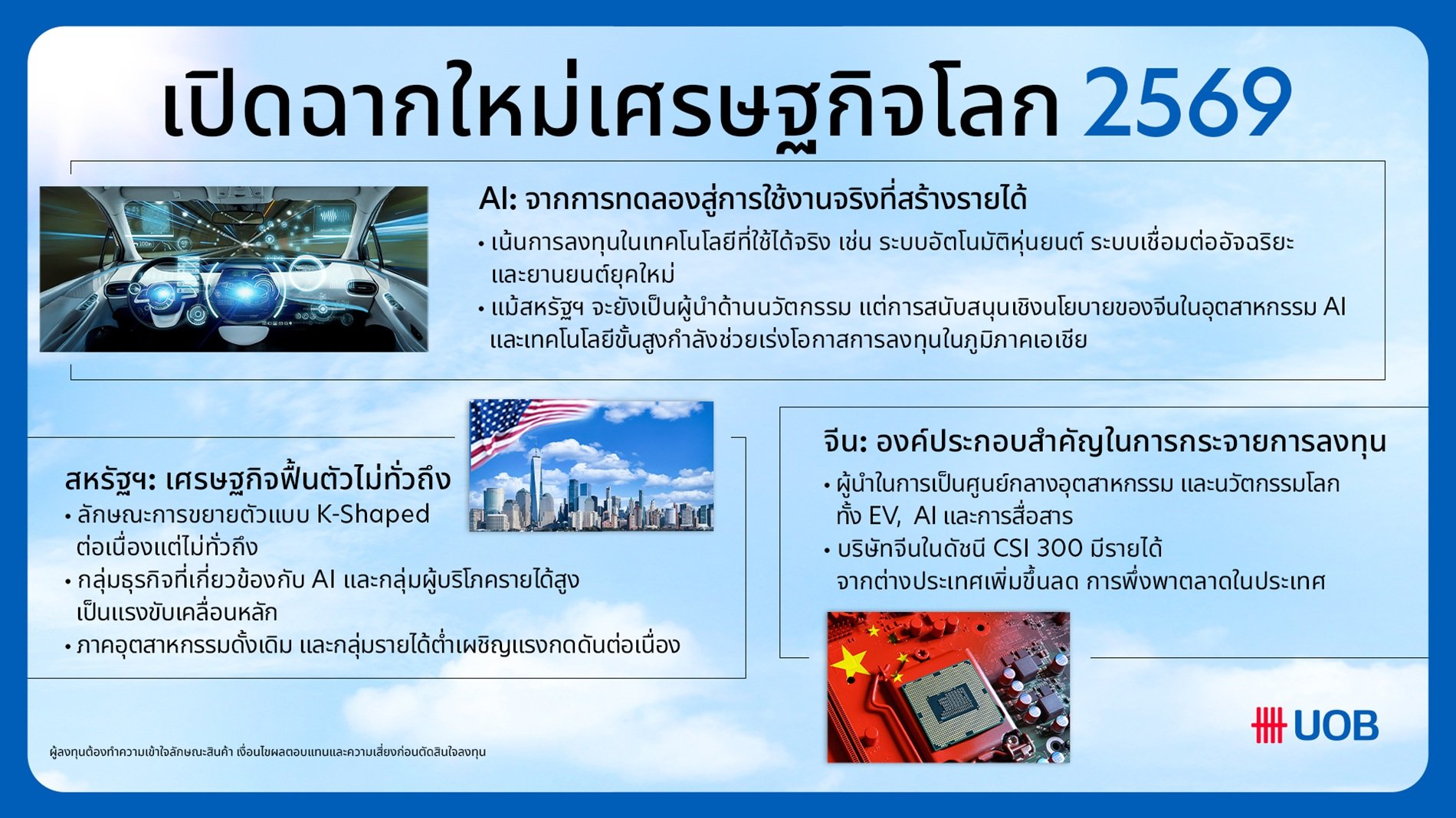 เปิดฉากใหม่เศรษฐกิจโลก 2569

AI: จากการทดลองสู่การใช้งานจริงที่สร้างรายได้

• เน้นการลงทุนในเทคโนโลยีที่ใช้ได้จริง เช่น ระบบอัตโนมัติหุ่นยนต์ ระบบเชื่อมต่ออัจฉริยะ และยานยนต์ยุคใหม่

• แม้สหรัฐฯ จะยังเป็นผู้นำด้านนวัตกรรม แต่การสนับสนุนเชิงนโยบายของจีนในอุตสาหกรรม AI และเทคโนโลยีขั้นสูงกำลังช่วยเร่งโอกาสการลงทุนในภูมิภาคเอเชีย

สหรัฐฯ: เศรษฐกิจฟื้นตัวไม่ทั่วถึง

• ลักษณะการขยายตัวแบบ K-Shaped ต่อเนื่องแต่ไม่ทั่วถึง

• กลุ่มธุรกิจที่เกี่ยวข้องกับ AI และกลุ่มผู้บริโภครายได้สูง เป็นแรงขับเคลื่อนหลัก

• ภาคอุตสาหกรรมดั้งเดิม และกลุ่มรายได้ต่ำเผชิญแรงกดดันต่อเนื่อง

จีน: องค์ประกอบสำคัญในการกระจายการลงทุน

• ผู้นำในการเป็นศูนย์กลางอุตสาหกรรม และนวัตกรรมโลก ทั้ง EV, AI และการสื่อสาร

• บริษัทจีนในดัชนี CSI 300 มีรายได้ จากต่างประเทศเพิ่มขึ้นลด การพึ่งพาตลาดในประเทศ

UOB

ผู้ลงทุนต้องทำความเข้าใจลักษณะสินค้า เงื่อนไขผลตอบแทนและความเสี่ยงก่อนตัดสินใจลงทุน